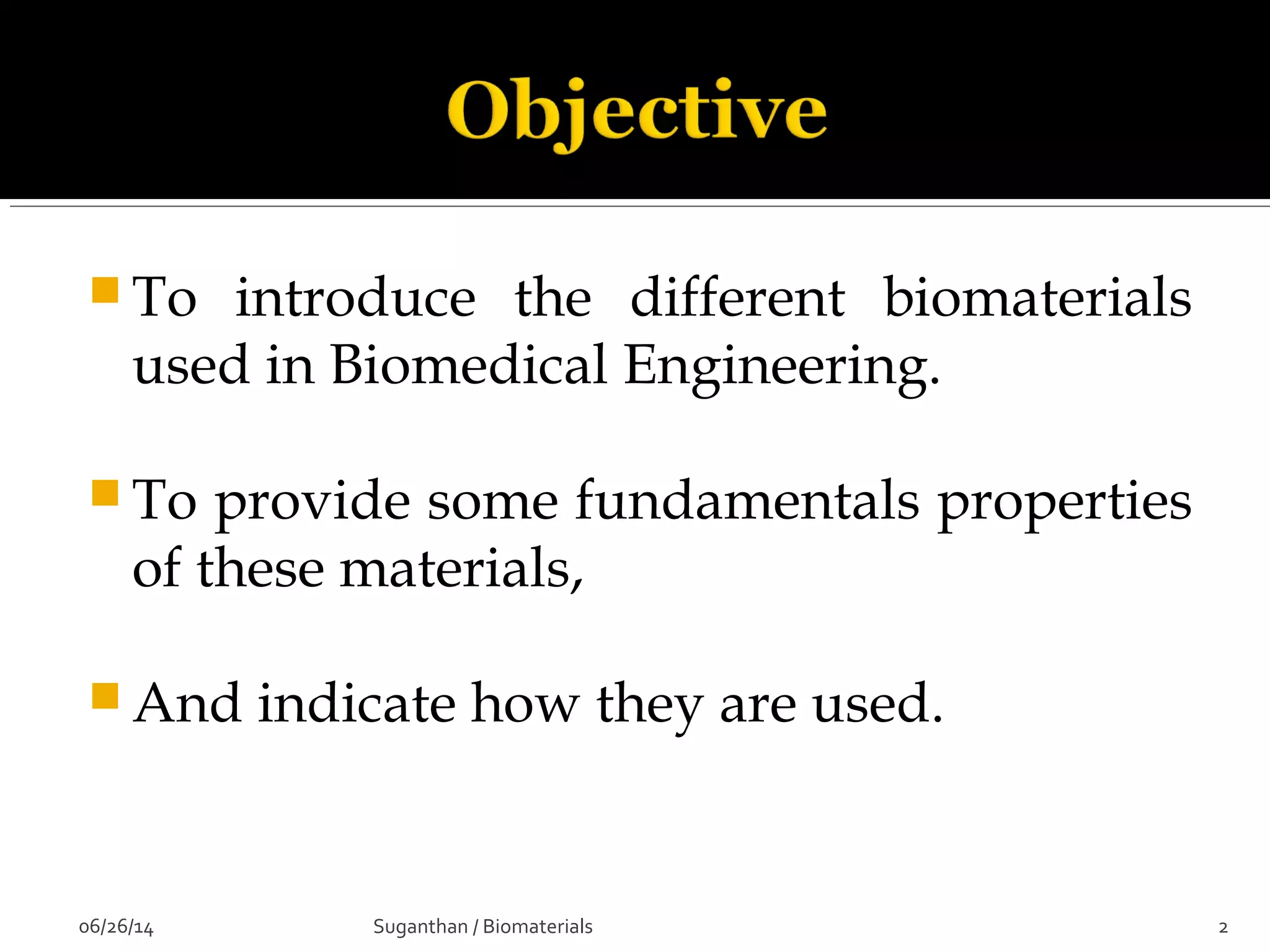 Objective

To introduce the different biomaterials used in Biomedical Engineering.

To provide some fundamentals properties of these materials,

And indicate how they are used.

06/26/14 Suganthan / Biomaterials 2